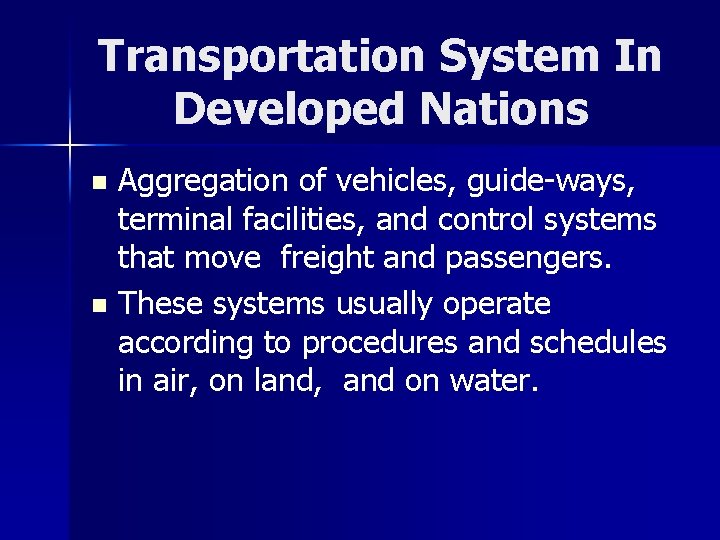 Transportation System In Developed Nations

- Aggregation of vehicles, guide-ways, terminal facilities, and control systems that move freight and passengers.
- These systems usually operate according to procedures and schedules in air, on land, and on water.